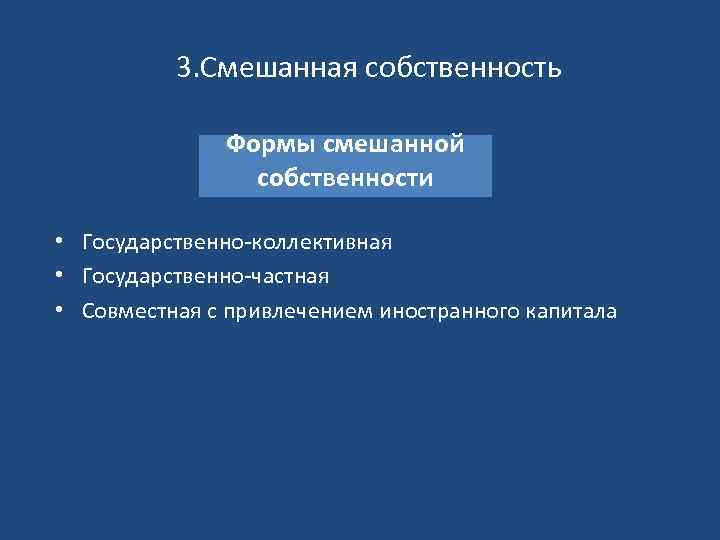 3.Смешанная собственность

Формы смешанной собственности

• Государственно-коллективная
• Государственно-частная
• Совместная с привлечением иностранного капитала